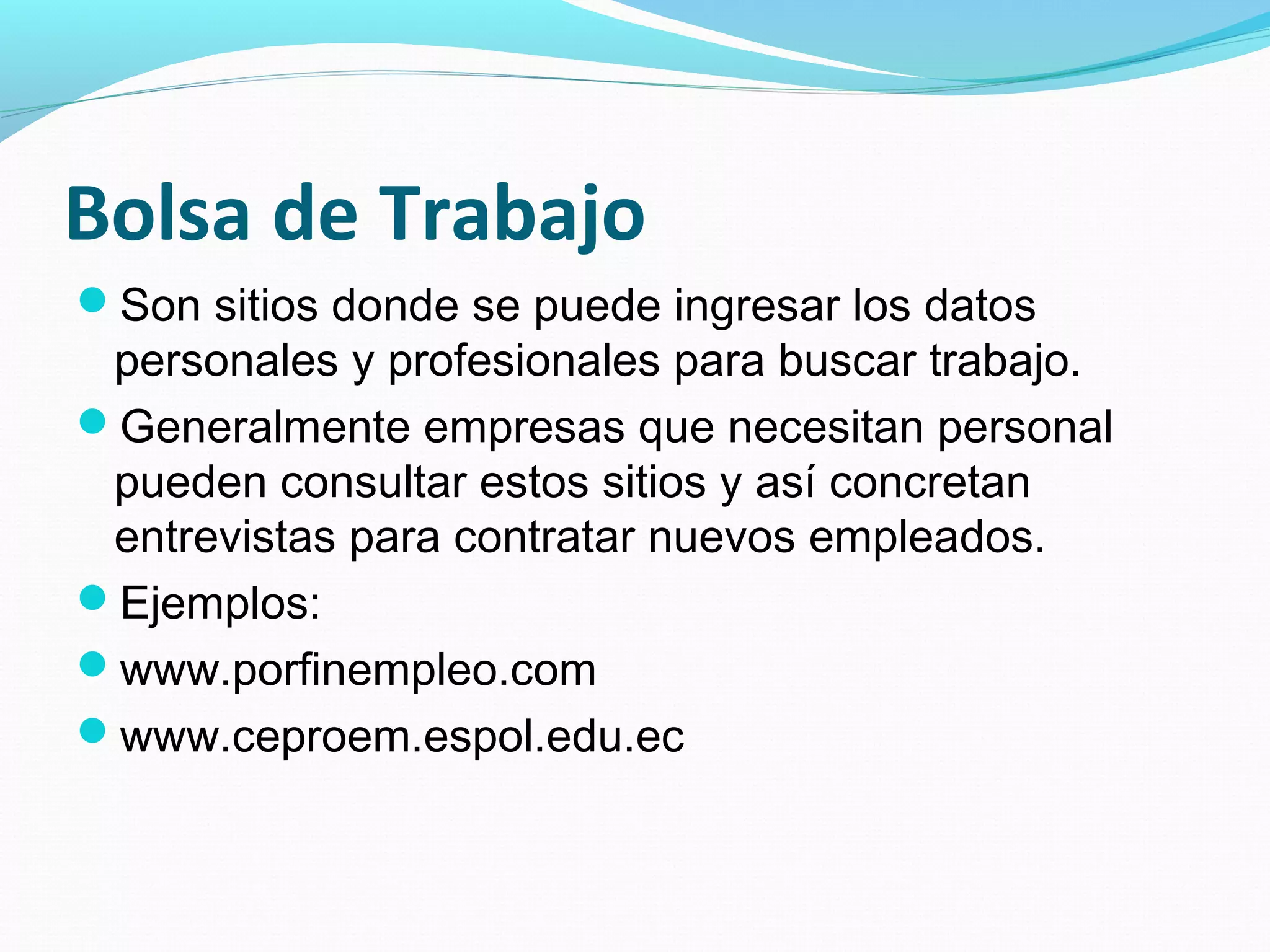 Bolsa de Trabajo

- Son sitios donde se puede ingresar los datos personales y profesionales para buscar trabajo.
- Generalmente empresas que necesitan personal pueden consultar estos sitios y así concretan entrevistas para contratar nuevos empleados.
- Ejemplos:
- www.porfinempleo.com
- www.ceproem.espol.edu.ec